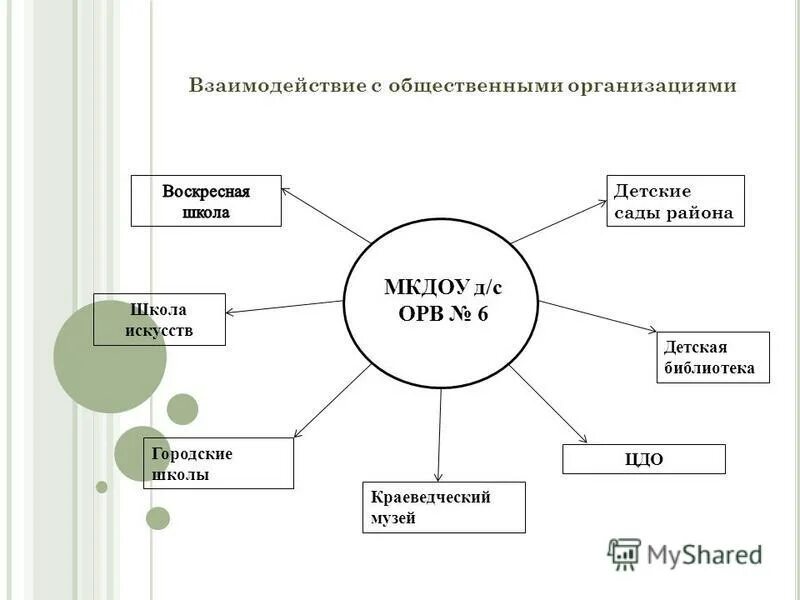 Взаимодействие с общественными организациями

Воскресная школа

Детские сады района

МКДОУ д/с ОРВ № 6

Школа искусств

Детская библиотека

Городские школы

ЦДО

Краеведческий музей

MyShared